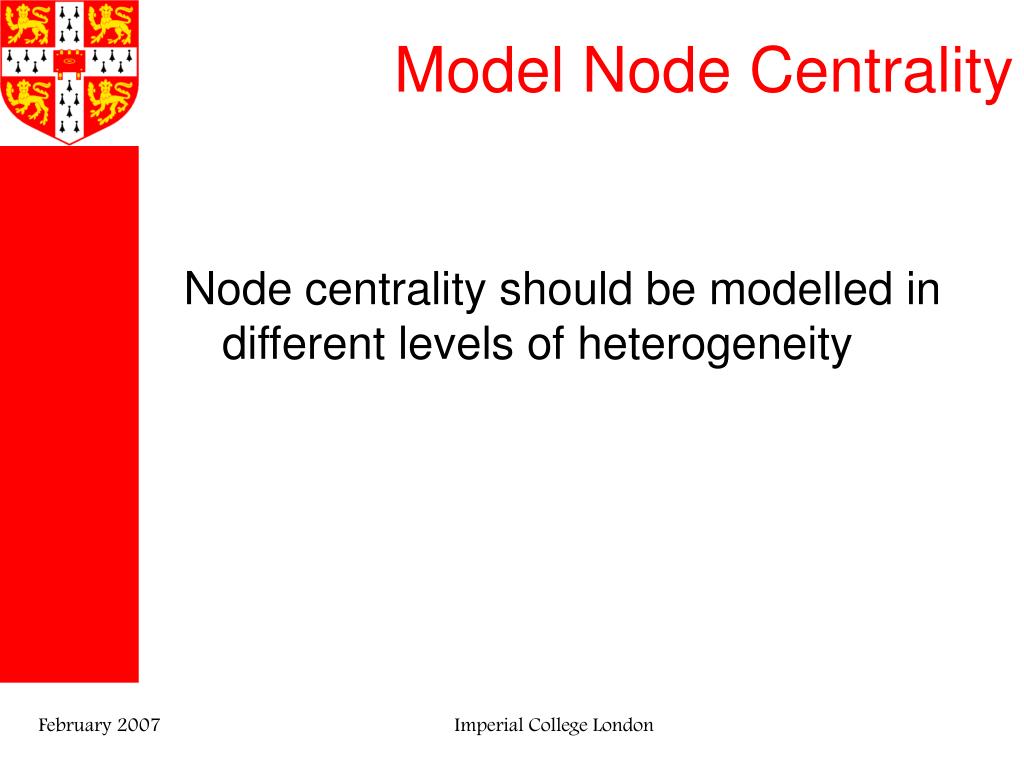 Model Node Centrality

Node centrality should be modelled in different levels of heterogeneity

February 2007

Imperial College London